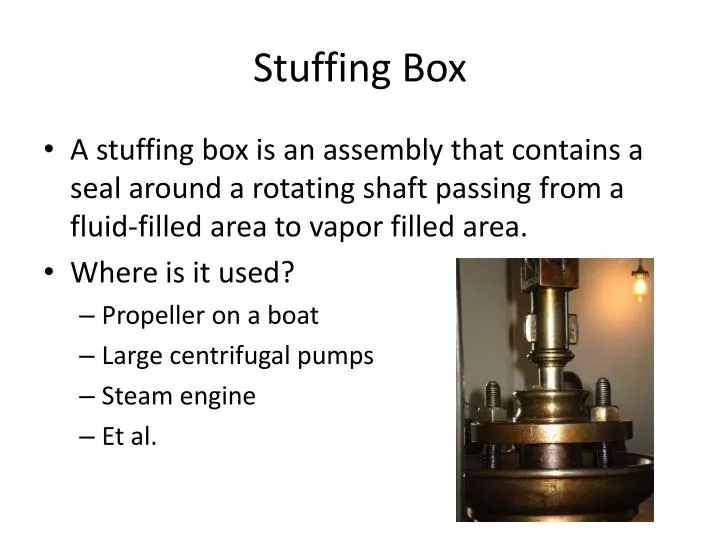 Stuffing Box

• A stuffing box is an assembly that contains a seal around a rotating shaft passing from a fluid-filled area to vapor filled area.

• Where is it used?
– Propeller on a boat
– Large centrifugal pumps
– Steam engine
– Et al.